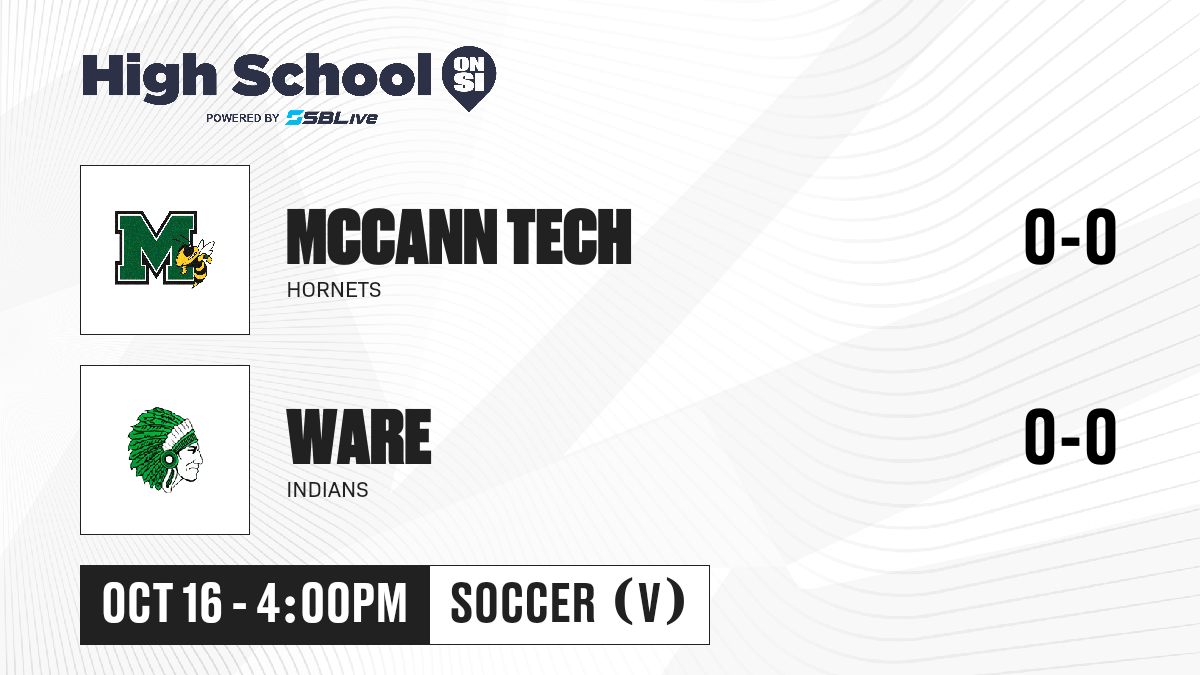 High School ON SI
POWERED BY SBLive

M

MCCANN TECH
HORNETS
0-0

WARE
INDIANS
0-0

OCT 16 - 4:00PM
SOCCER (V)